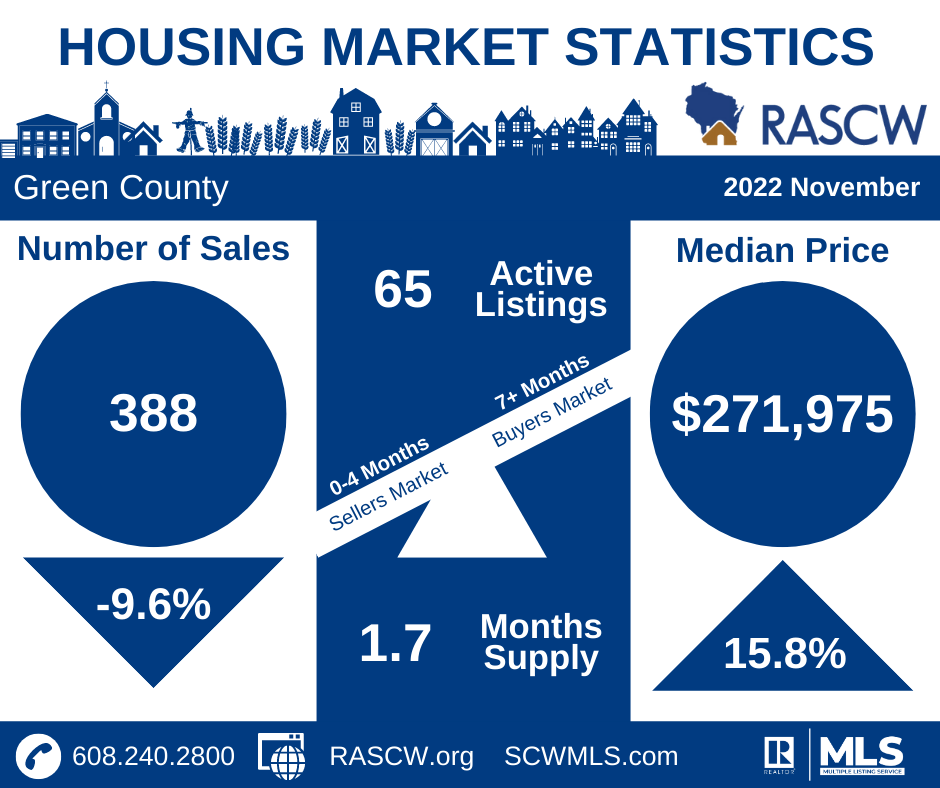 HOUSING MARKET STATISTICS

RASCW

Green County

2022 November

Number of Sales

388

-9.6%

65 Active Listings

0-4 Months
Sellers Market

7+ Months
Buyers Market

1.7 Months Supply

Median Price

$271,975

15.8%

608.240.2800 RASCW.org SCWMLS.com

REALTOR

MLS
MULTIPLE LISTING SERVICE